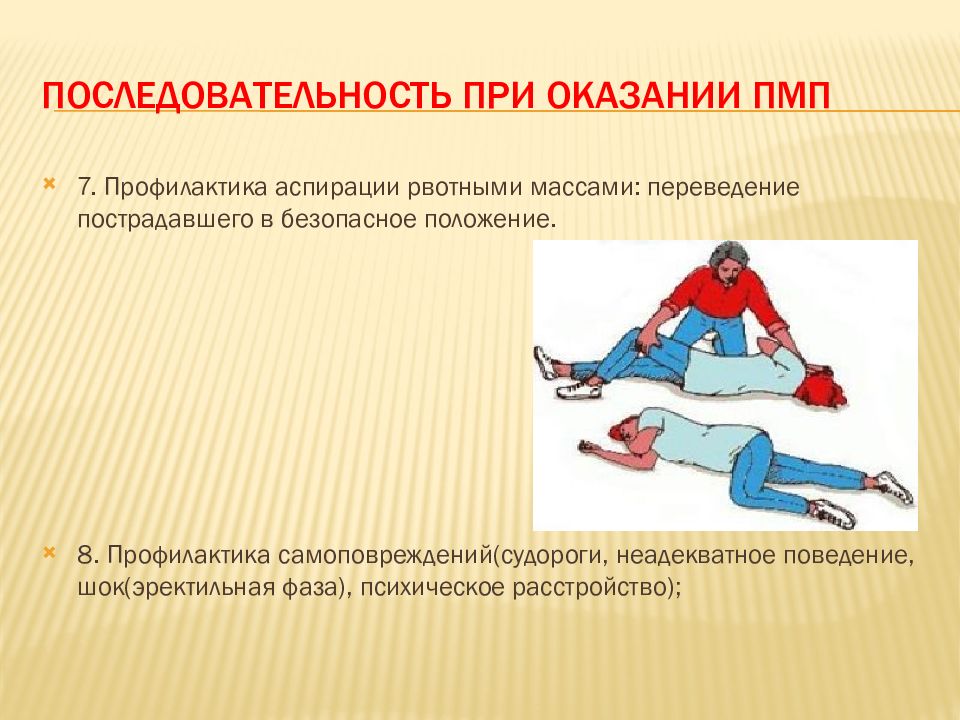 ПОСЛЕДОВАТЕЛЬНОСТЬ ПРИ ОКАЗАНИИ ПМП

7. Профилактика аспирации рвотными массами: переведение пострадавшего в безопасное положение.

8. Профилактика самоповреждений(судороги, неадекватное поведение, шок(эректильная фаза), психическое расстройство);